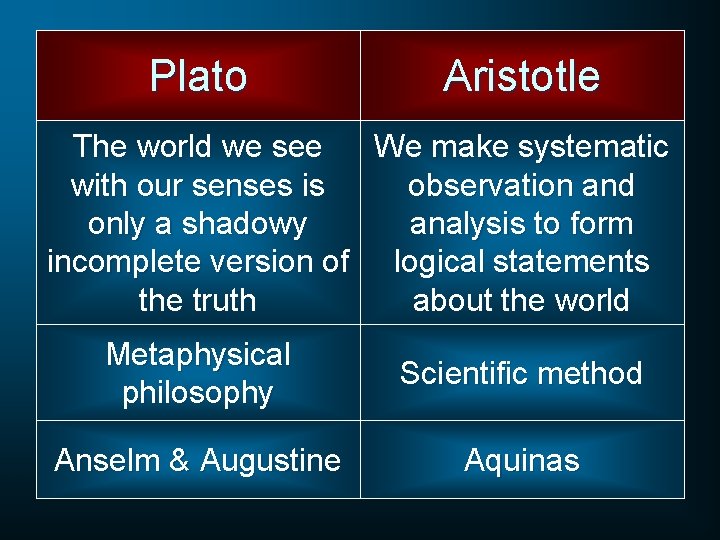 | Plato | Aristotle |
|---|---|
| The world we see with our senses is only a shadowy incomplete version of the truth | We make systematic observation and analysis to form logical statements about the world |
| Metaphysical philosophy | Scientific method |
| Anselm & Augustine | Aquinas |